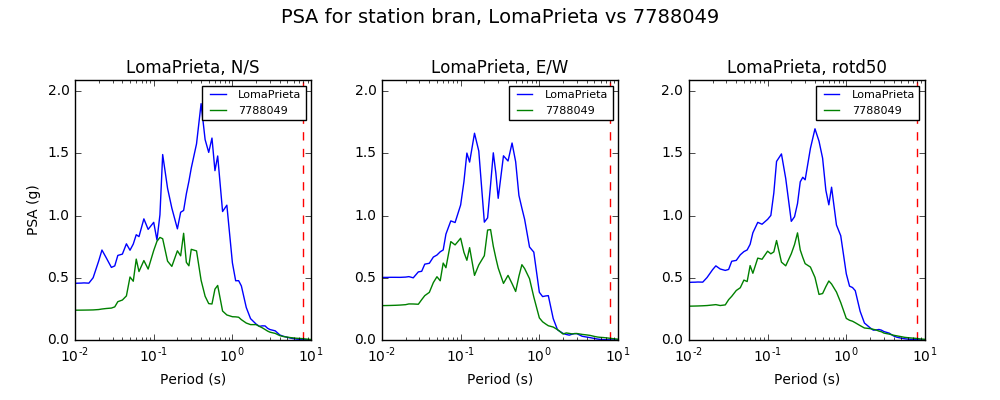 PSA for station bran, LomaPrieta vs 7788049

LomaPrieta, N/S

LomaPrieta
7788049

PSA (g)

2.0
1.5
1.0
0.5
0.0

$10^{-2}$ $10^{-1}$ $10^{0}$ $10^{1}$

Period (s)

LomaPrieta, E/W

LomaPrieta
7788049

2.0
1.5
1.0
0.5
0.0

$10^{-2}$ $10^{-1}$ $10^{0}$ $10^{1}$

Period (s)

LomaPrieta, rotd50

LomaPrieta
7788049

2.0
1.5
1.0
0.5
0.0

$10^{-2}$ $10^{-1}$ $10^{0}$ $10^{1}$

Period (s)